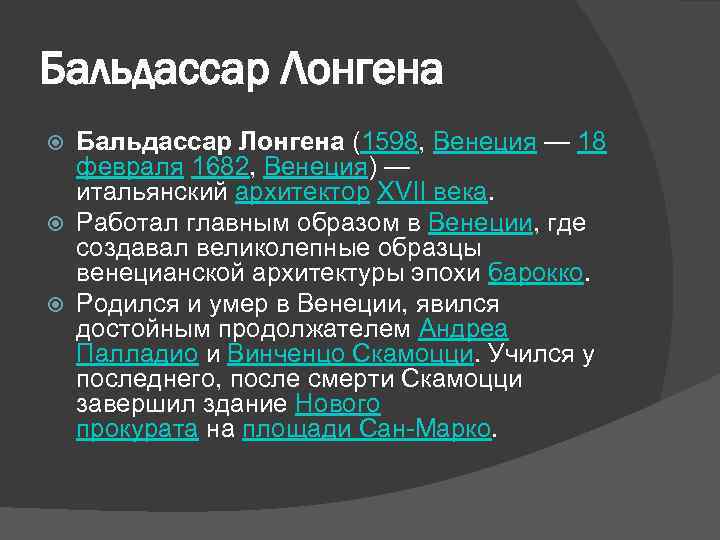 Бальдассар Лонгена

Бальдассар Лонгена (1598, Венеция — 18 февраля 1682, Венеция) — итальянский архитектор XVII века.

Работал главным образом в Венеции, где создавал великолепные образцы венецианской архитектуры эпохи барокко.

Родился и умер в Венеции, явился достойным продолжателем Андреа Палладио и Винченцо Скамоцци. Учился у последнего, после смерти Скамоцци завершил здание Нового прокурата на площади Сан-Марко.